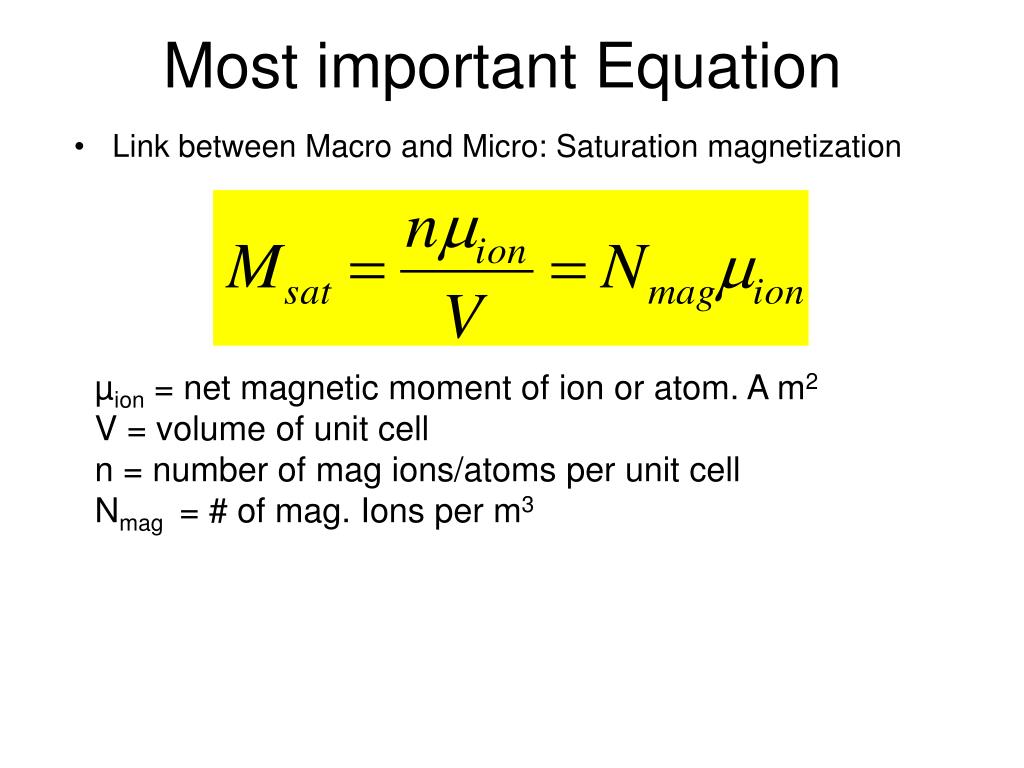 Most important Equation

• Link between Macro and Micro: Saturation magnetization

$M_{sat} = \frac{n\mu_{ion}}{V} = N_{mag}\mu_{ion}$

$\mu_{ion}$ = net magnetic moment of ion or atom. A $m^2$
V = volume of unit cell
n = number of mag ions/atoms per unit cell
$N_{mag}$ = # of mag. Ions per $m^3$